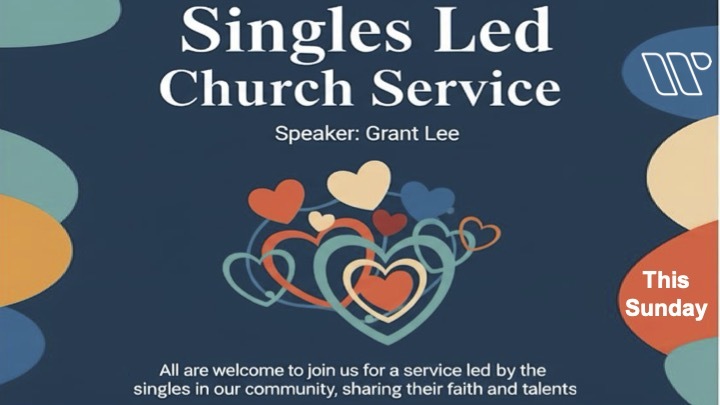 Singles Led Church Service

Speaker: Grant Lee

This Sunday

All are welcome to join us for a service led by the singles in our community, sharing their faith and talents